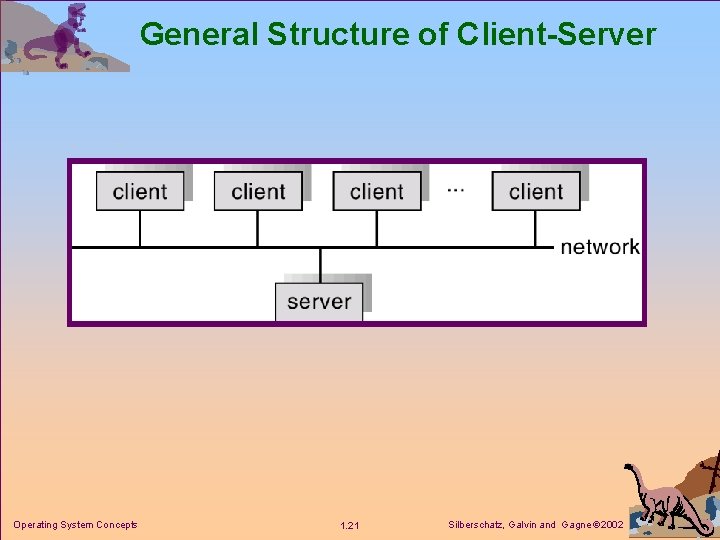 General Structure of Client-Server

client
client
client
...
client
network
server

Operating System Concepts
1.21
Silberschatz, Galvin and Gagne ©2002